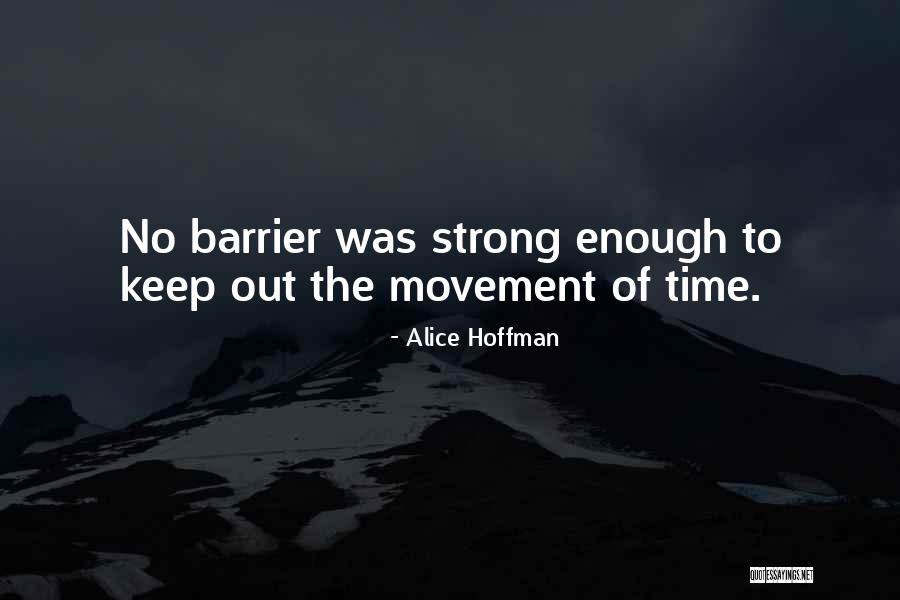 No barrier was strong enough to keep out the movement of time.

- Alice Hoffman

QUOTESSAYINGS.NET